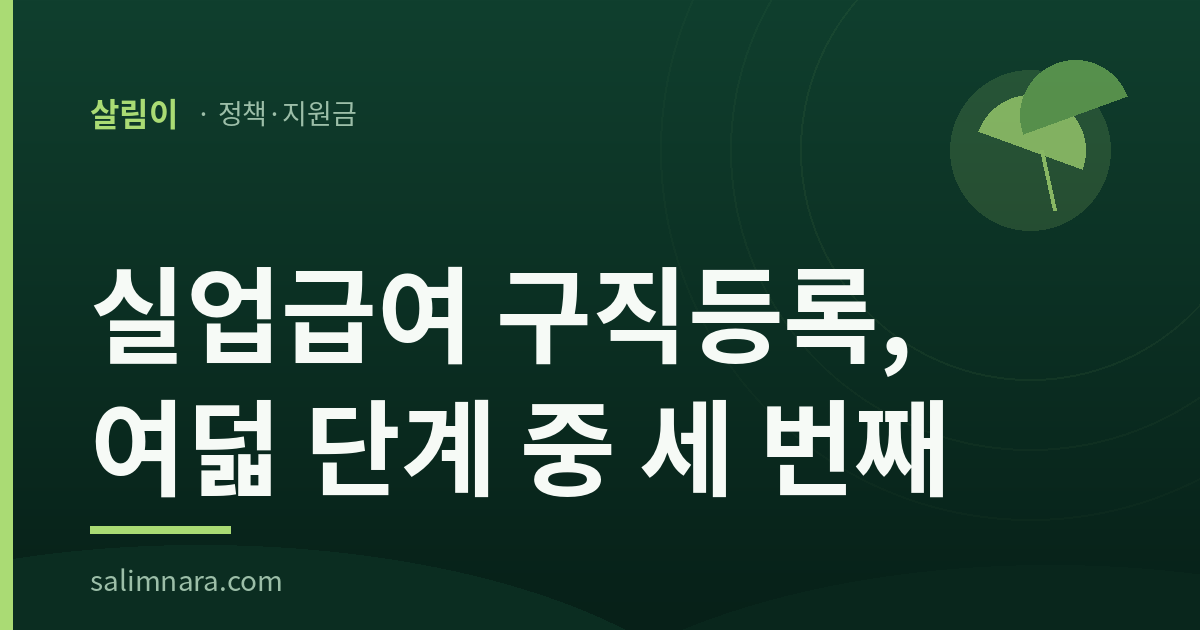 살림이 · 정책·지원금

실업급여 구직등록, 여덟 단계 중 세 번째

salimnara.com